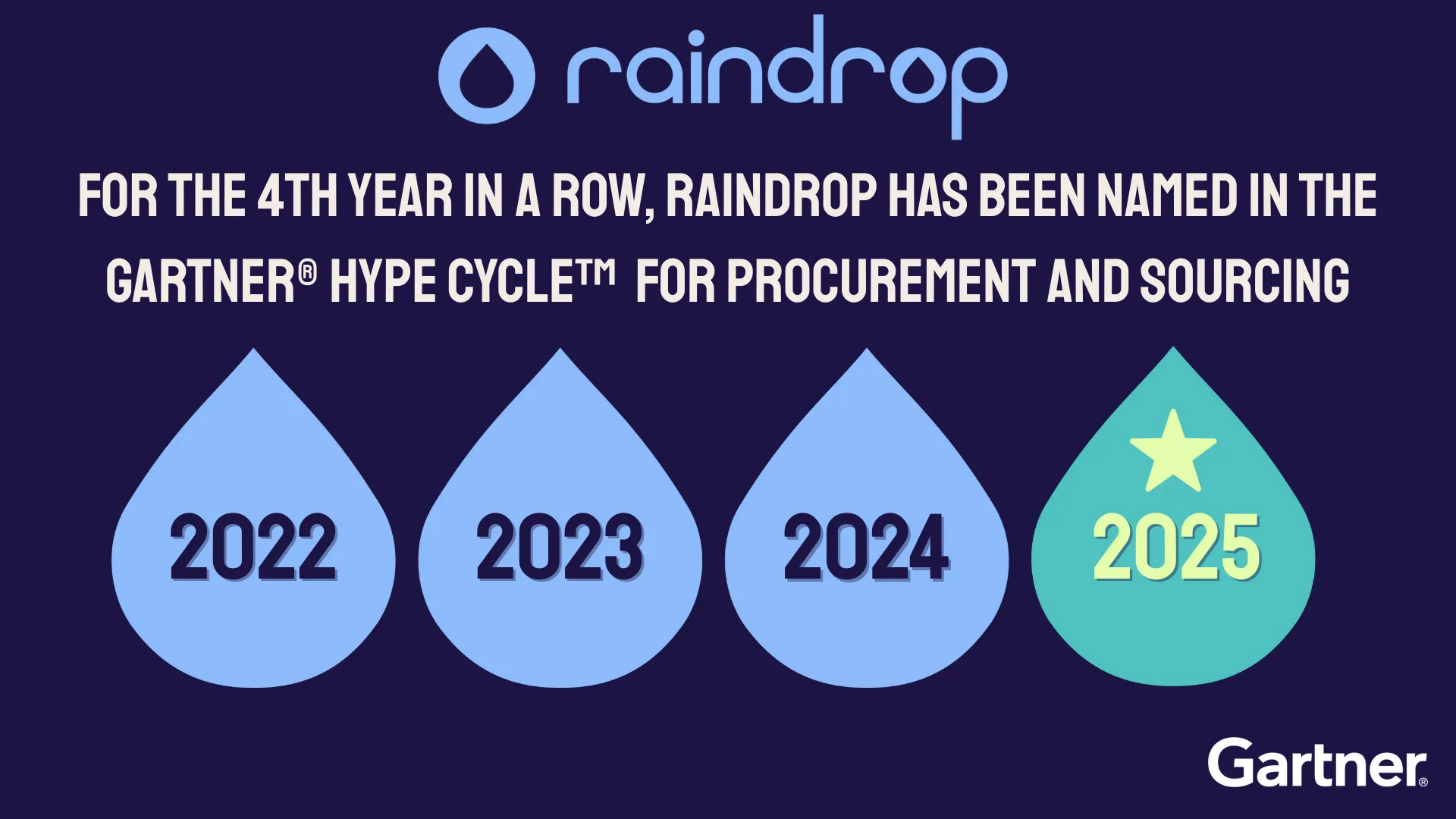 raindrop

FOR THE 4TH YEAR IN A ROW, RAINDROP HAS BEEN NAMED IN THE GARTNER® HYPE CYCLE™ FOR PROCUREMENT AND SOURCING

2022

2023

2024

2025

Gartner®